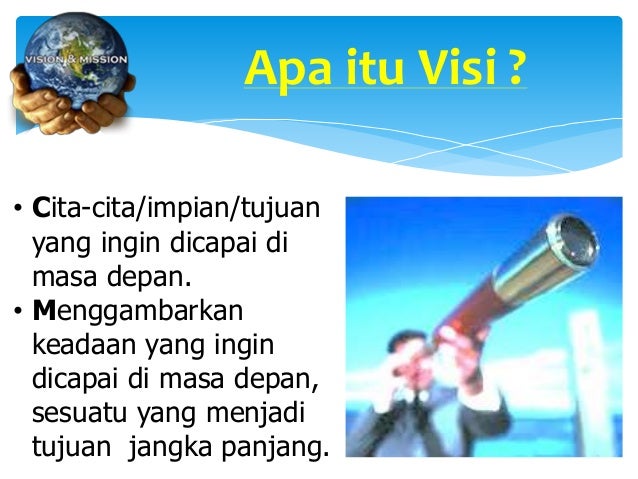 VISION & MISSION

Apa itu Visi ?

• Cita-cita/impian/tujuan yang ingin dicapai di masa depan.
• Menggambarkan keadaan yang ingin dicapai di masa depan, sesuatu yang menjadi tujuan  jangka panjang.